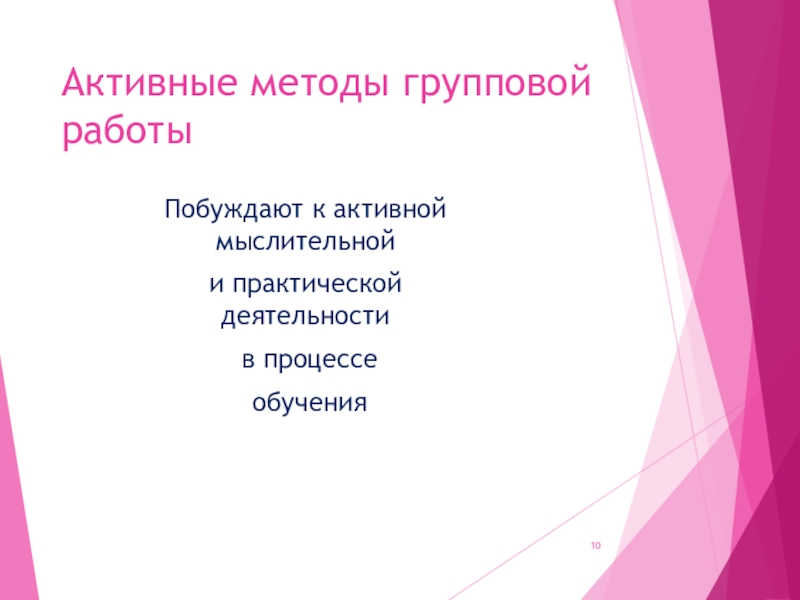 Активные методы групповой работы

Побуждают к активной мыслительной

и практической деятельности

в процессе

обучения

10